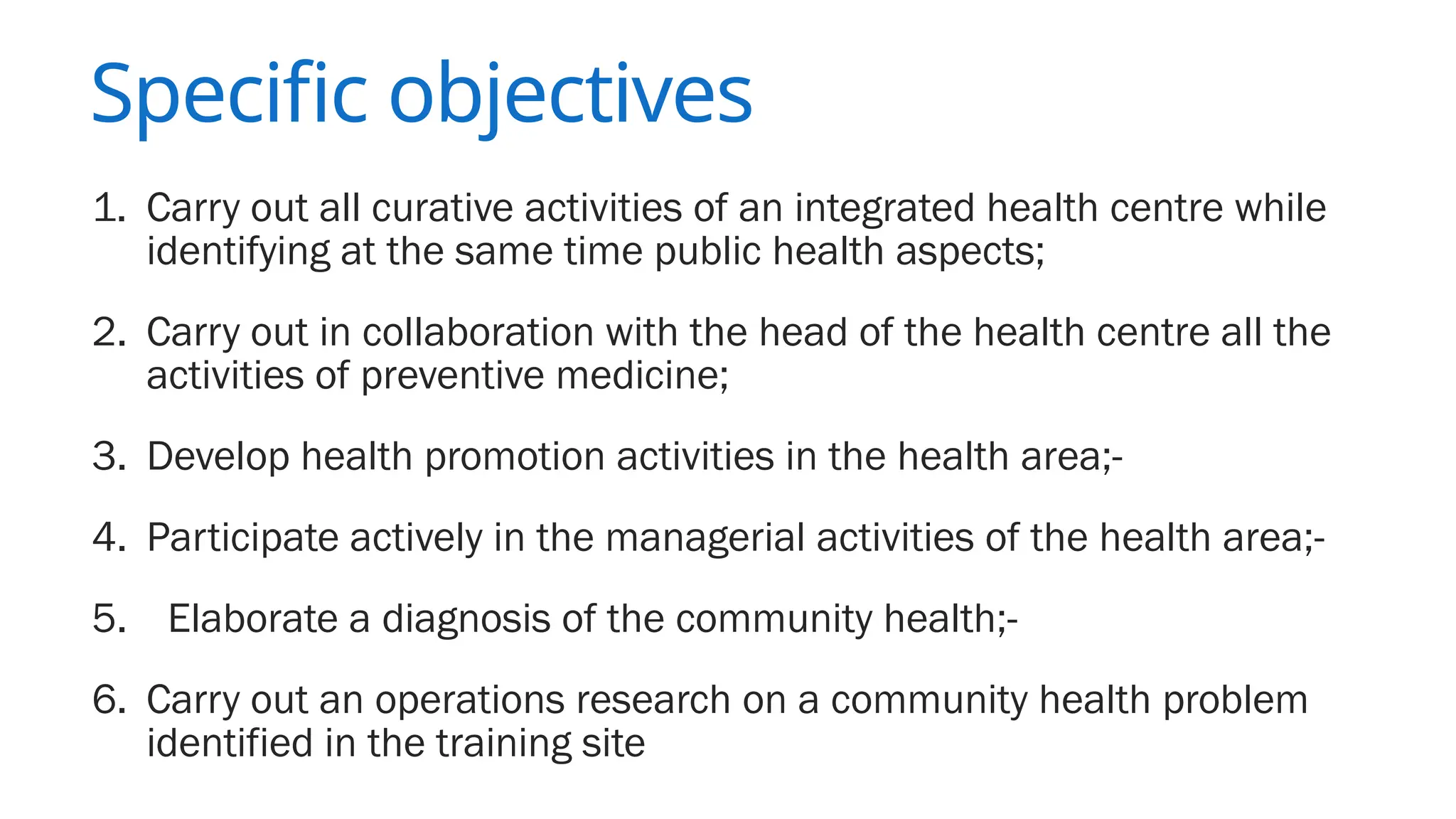 Specific objectives

1. Carry out all curative activities of an integrated health centre while identifying at the same time public health aspects;

2. Carry out in collaboration with the head of the health centre all the activities of preventive medicine;

3. Develop health promotion activities in the health area;-

4. Participate actively in the managerial activities of the health area;-

5. Elaborate a diagnosis of the community health;-

6. Carry out an operations research on a community health problem identified in the training site